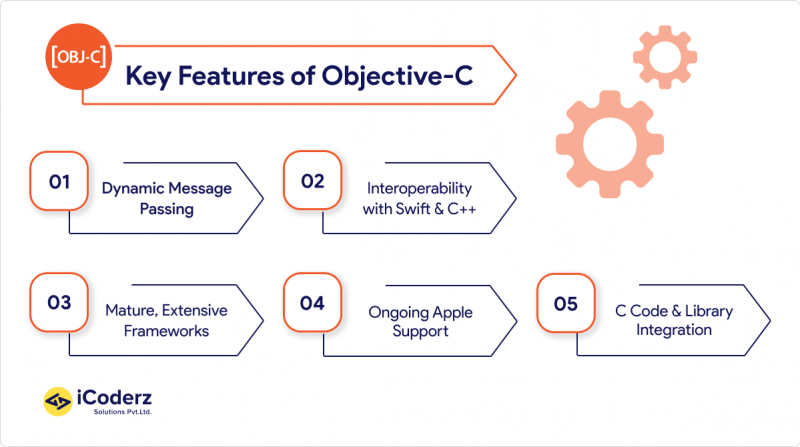 [OBJ-C]

Key Features of Objective-C

01 Dynamic Message Passing

02 Interoperability with Swift & C++

03 Mature, Extensive Frameworks

04 Ongoing Apple Support

05 C Code & Library Integration

iCoderz
Solutions Pvt.Ltd.